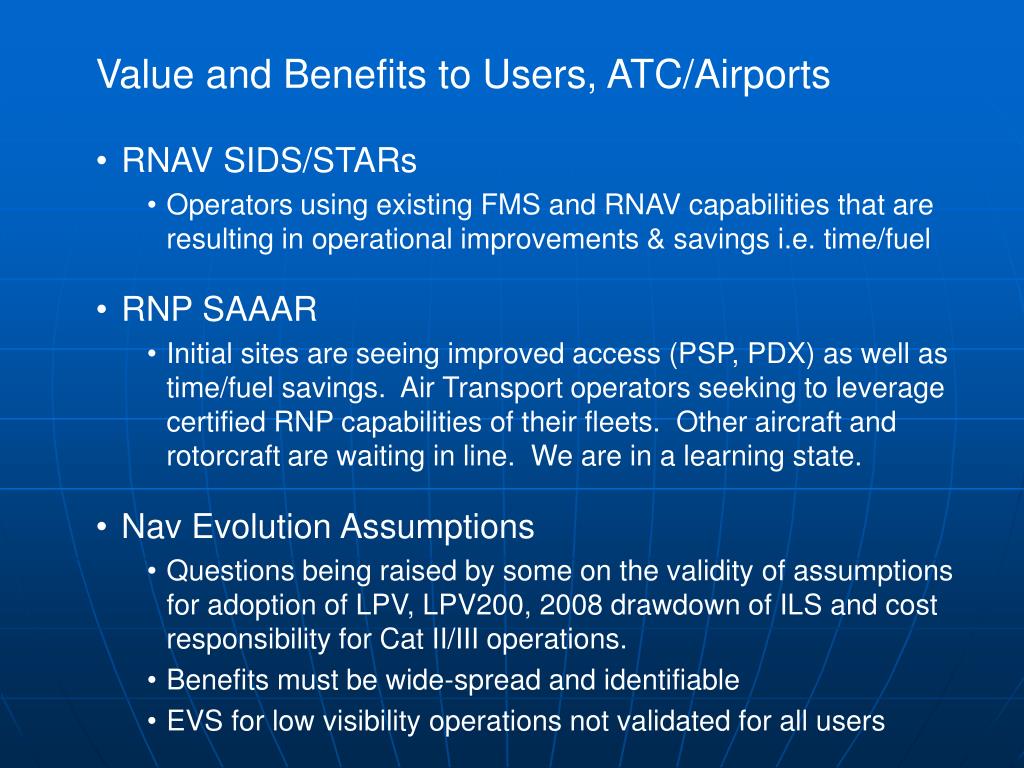 Value and Benefits to Users, ATC/Airports

• RNAV SIDS/STARs
  • Operators using existing FMS and RNAV capabilities that are resulting in operational improvements & savings i.e. time/fuel

• RNP SAAAR
  • Initial sites are seeing improved access (PSP, PDX) as well as time/fuel savings. Air Transport operators seeking to leverage certified RNP capabilities of their fleets. Other aircraft and rotorcraft are waiting in line. We are in a learning state.

• Nav Evolution Assumptions
  • Questions being raised by some on the validity of assumptions for adoption of LPV, LPV200, 2008 drawdown of ILS and cost responsibility for Cat II/III operations.
  • Benefits must be wide-spread and identifiable
  • EVS for low visibility operations not validated for all users